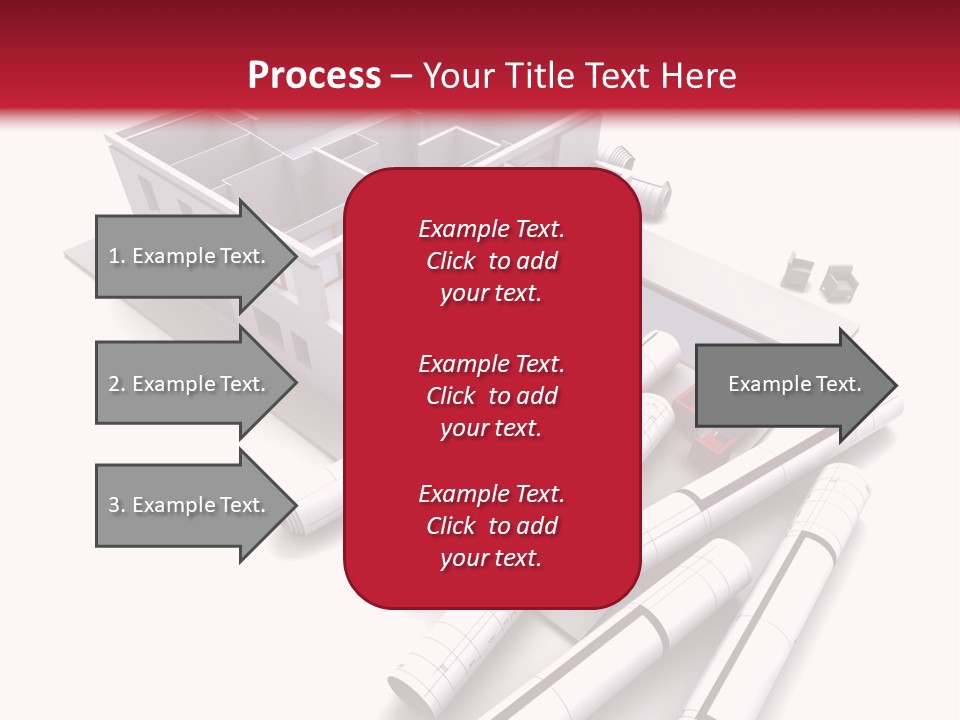 Process – Your Title Text Here

1. Example Text.

2. Example Text.

3. Example Text.

Example Text. Click to add your text.

Example Text. Click to add your text.

Example Text. Click to add your text.

Example Text.